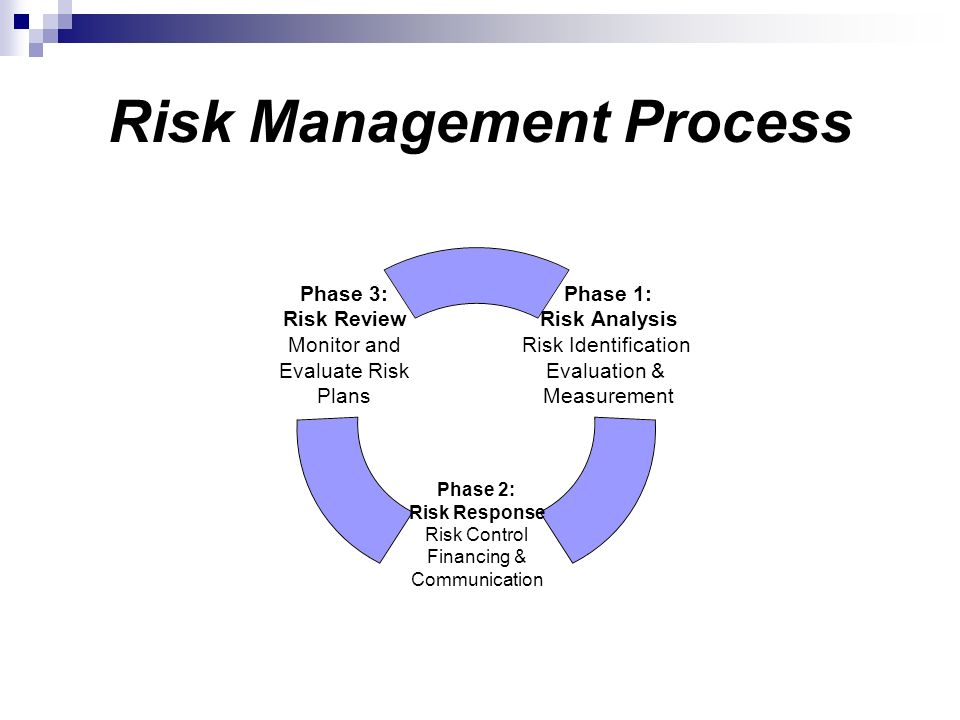 Risk Management Process

Phase 1:
Risk Analysis
Risk Identification
Evaluation &
Measurement

Phase 2:
Risk Response
Risk Control
Financing &
Communication

Phase 3:
Risk Review
Monitor and
Evaluate Risk
Plans